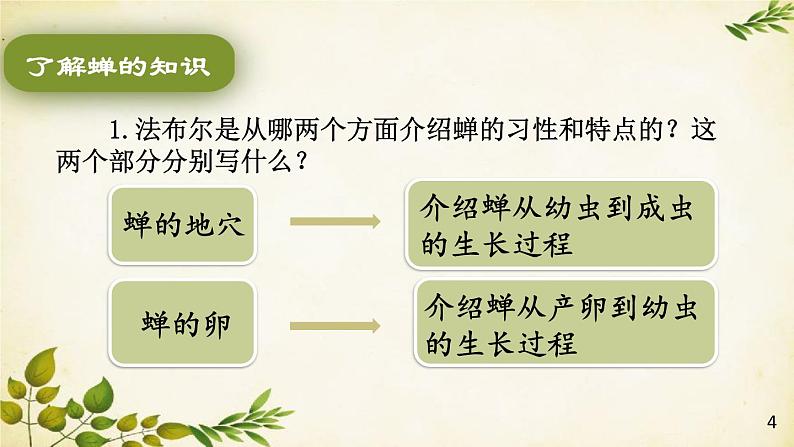 了解蝉的知识

1.法布尔是从哪两个方面介绍蝉的习性和特点的？这两个部分分别写什么？

蝉的地穴

介绍蝉从幼虫到成虫的生长过程

蝉的卵

介绍蝉从产卵到幼虫的生长过程

4